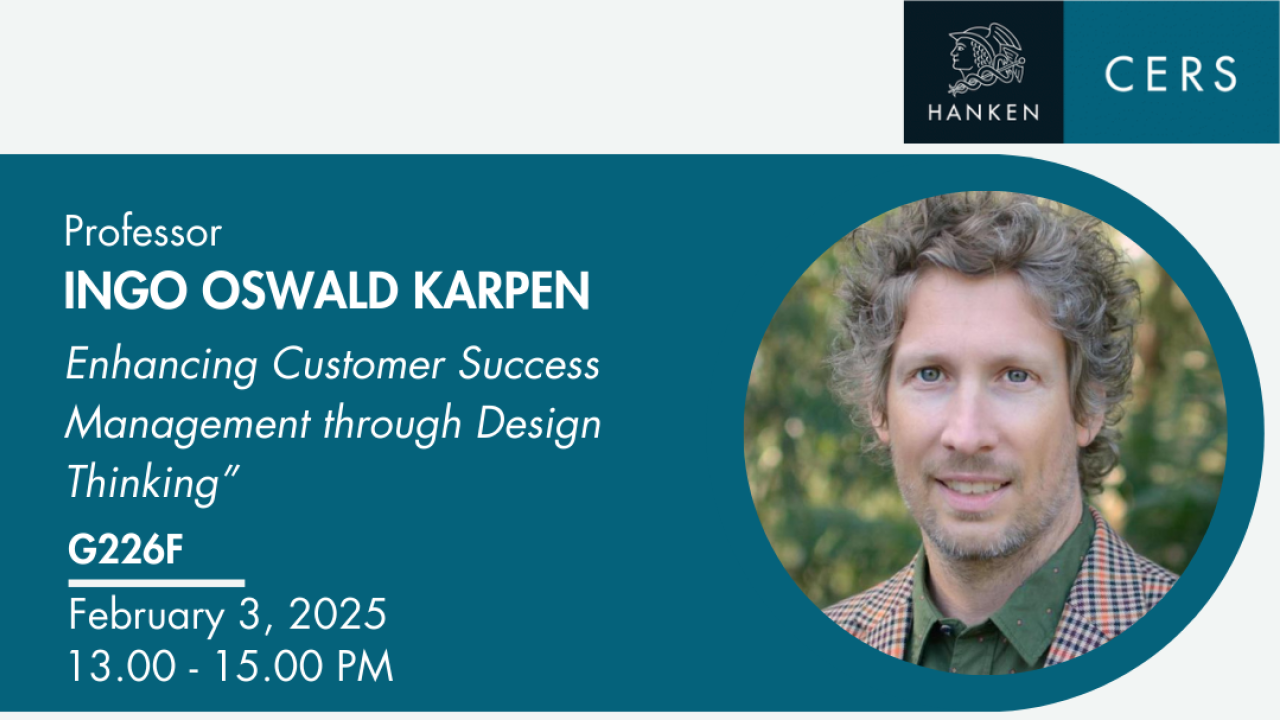 HANKEN

CERS

Professor

INGO OSWALD KARPEN

Enhancing Customer Success Management through Design Thinking"

G226F

February 3, 2025
13.00 - 15.00 PM